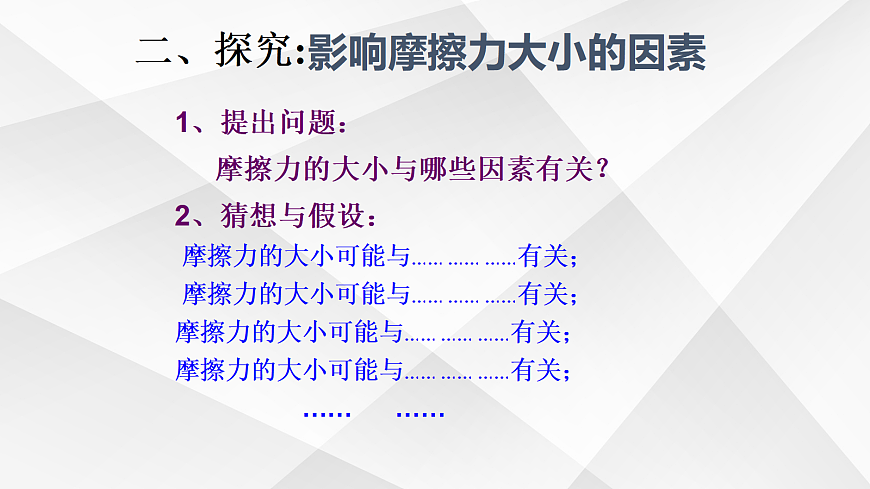 二、探究:影响摩擦力大小的因素

1、提出问题：

摩擦力的大小与哪些因素有关？

2、猜想与假设：

摩擦力的大小可能与…… …… ……有关；

摩擦力的大小可能与…… …… ……有关；

摩擦力的大小可能与…… …… ……有关；

摩擦力的大小可能与…… …… ……有关；

…… ……